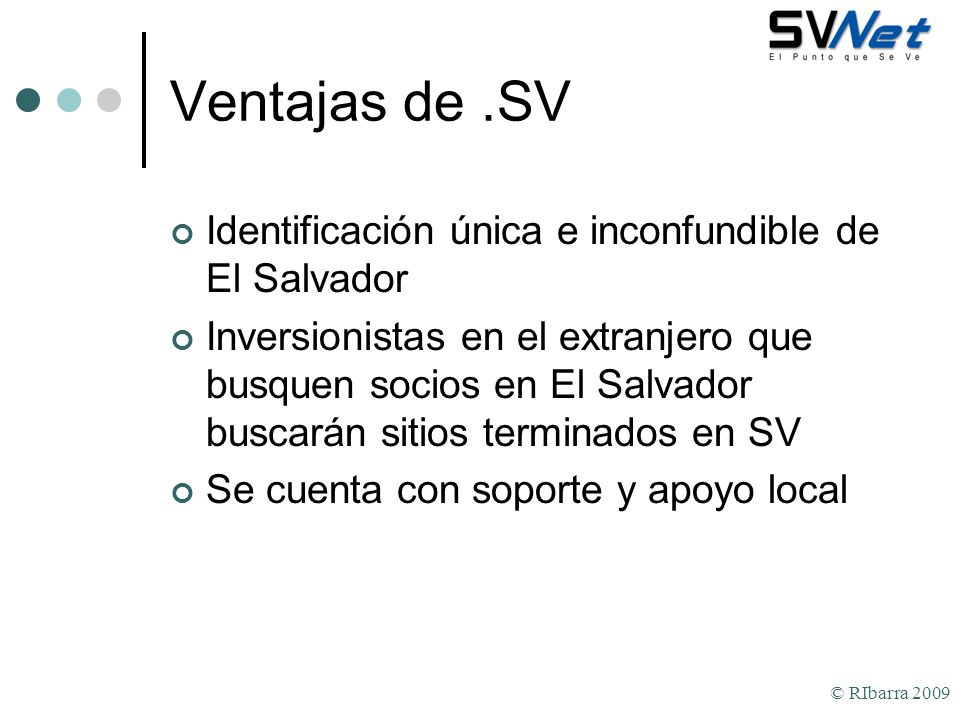 SVNet
El Punto que Se Ve

Ventajas de .SV

Identificación única e inconfundible de El Salvador

Inversionistas en el extranjero que busquen socios en El Salvador buscarán sitios terminados en SV

Se cuenta con soporte y apoyo local

© RIbarra 2009